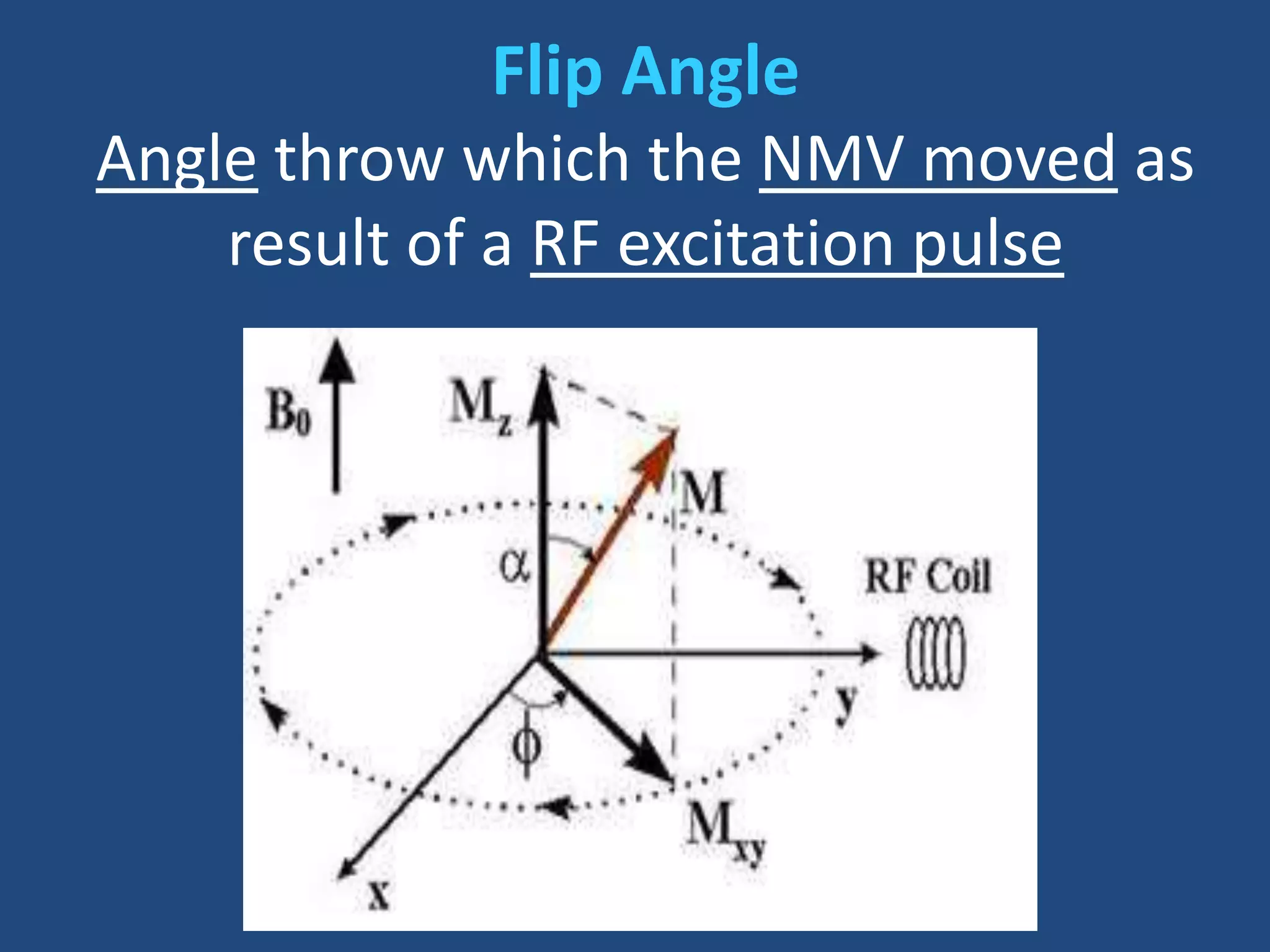 Flip Angle

Angle throw which the NMV moved as result of a RF excitation pulse

$B_0$

$M_z$

M

$\alpha$

RF Coil

y

$\phi$

$M_{xy}$

x